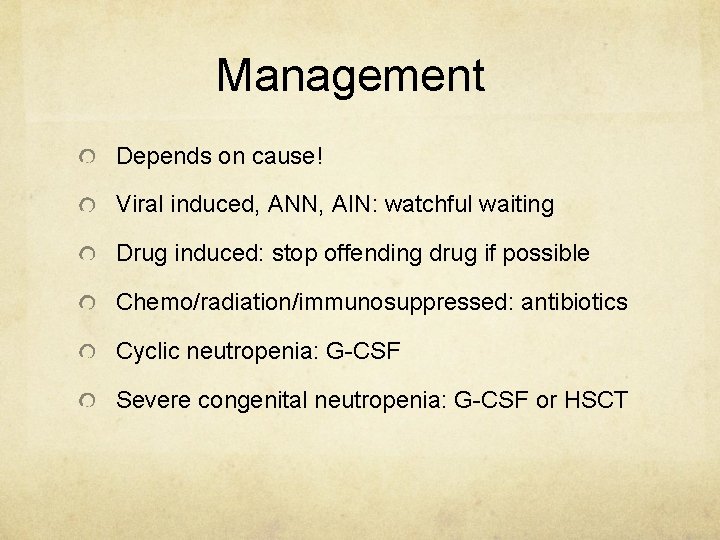 Management

Depends on cause!

Viral induced, ANN, AIN: watchful waiting

Drug induced: stop offending drug if possible

Chemo/radiation/immunosuppressed: antibiotics

Cyclic neutropenia: G-CSF

Severe congenital neutropenia: G-CSF or HSCT